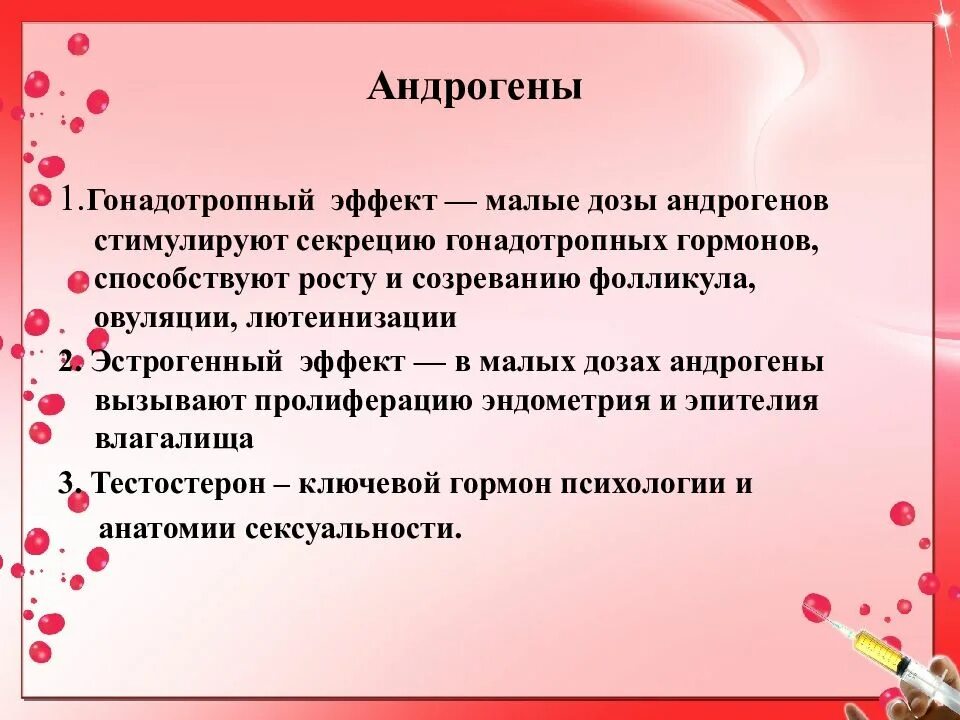 Андрогены

1.Гонадотропный эффект — малые дозы андрогенов стимулируют секрецию гонадотропных гормонов, способствуют росту и созреванию фолликула, овуляции, лютеинизации

2. Эстрогенный эффект — в малых дозах андрогены вызывают пролиферацию эндометрия и эпителия влагалища

3. Тестостерон – ключевой гормон психологии и анатомии сексуальности.